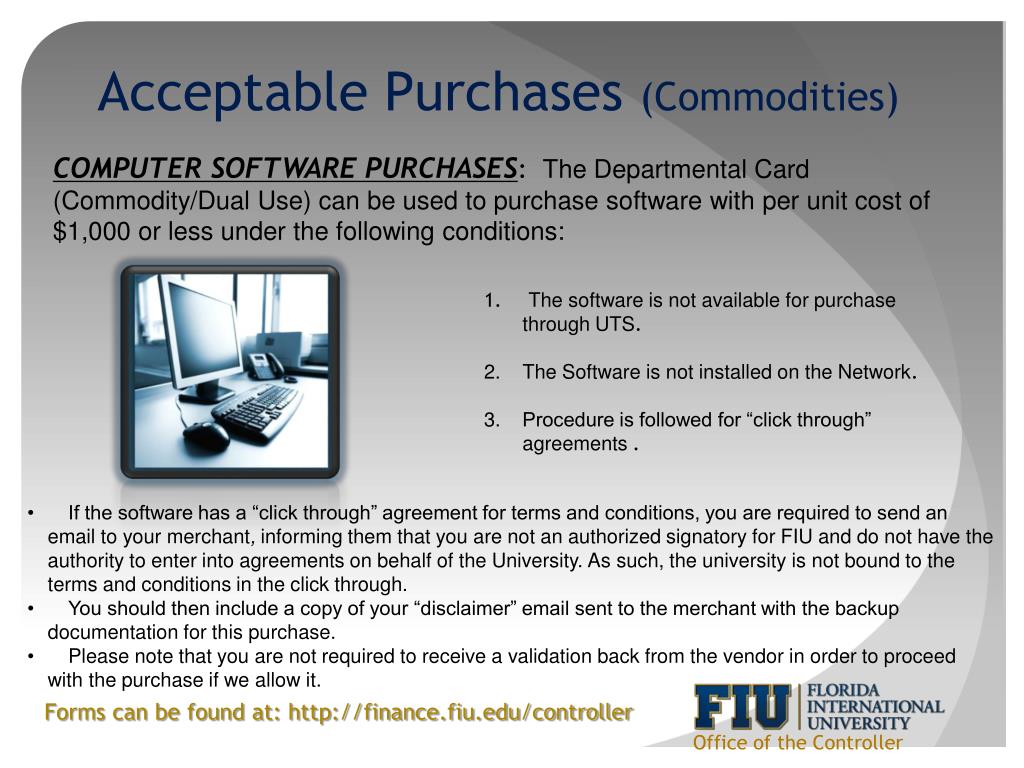 Acceptable Purchases (Commodities)

COMPUTER SOFTWARE PURCHASES: The Departmental Card (Commodity/Dual Use) can be used to purchase software with per unit cost of $1,000 or less under the following conditions:

1. The software is not available for purchase through UTS.

2. The Software is not installed on the Network.

3. Procedure is followed for “click through” agreements .

• If the software has a “click through” agreement for terms and conditions, you are required to send an email to your merchant, informing them that you are not an authorized signatory for FIU and do not have the authority to enter into agreements on behalf of the University. As such, the university is not bound to the terms and conditions in the click through.
• You should then include a copy of your “disclaimer” email sent to the merchant with the backup documentation for this purchase.
• Please note that you are not required to receive a validation back from the vendor in order to proceed with the purchase if we allow it.

Forms can be found at: http://finance.fiu.edu/controller

FIU FLORIDA INTERNATIONAL UNIVERSITY
Office of the Controller